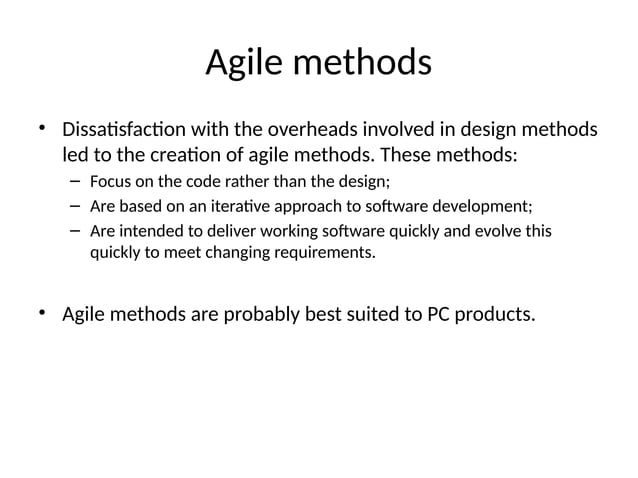 Agile methods

• Dissatisfaction with the overheads involved in design methods led to the creation of agile methods. These methods:
– Focus on the code rather than the design;
– Are based on an iterative approach to software development;
– Are intended to deliver working software quickly and evolve this quickly to meet changing requirements.

• Agile methods are probably best suited to PC products.